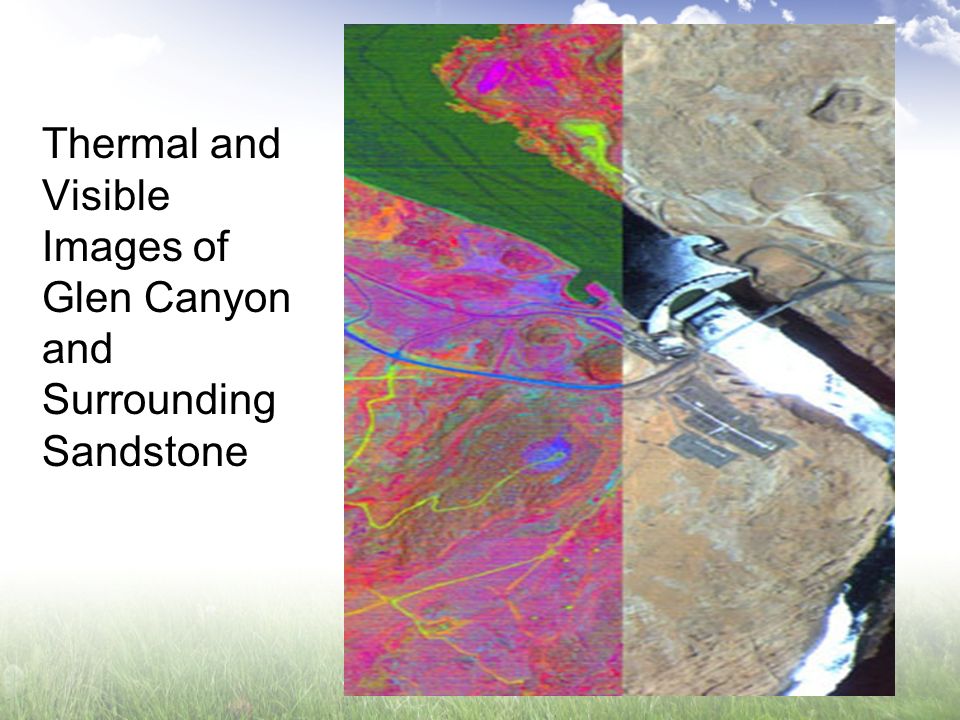 Thermal and Visible Images of Glen Canyon and Surrounding Sandstone